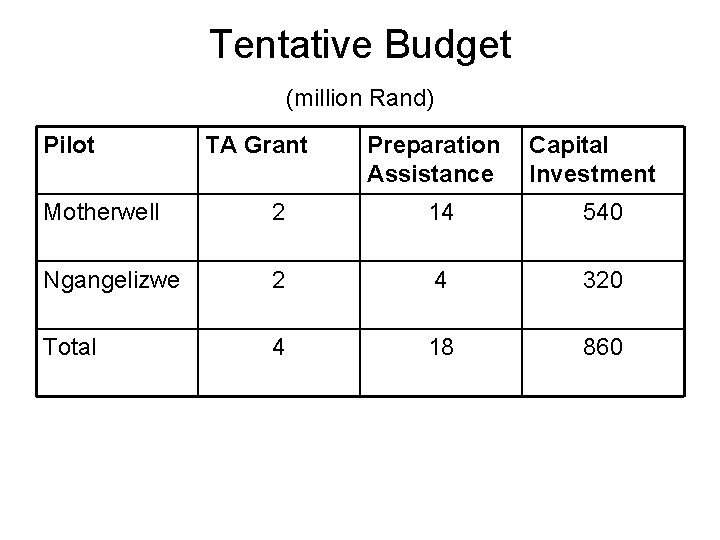 Tentative Budget

(million Rand)

| Pilot | TA Grant | Preparation Assistance | Capital Investment |
|---|---|---|---|
| Motherwell | 2 | 14 | 540 |
| Ngangelizwe | 2 | 4 | 320 |
| Total | 4 | 18 | 860 |